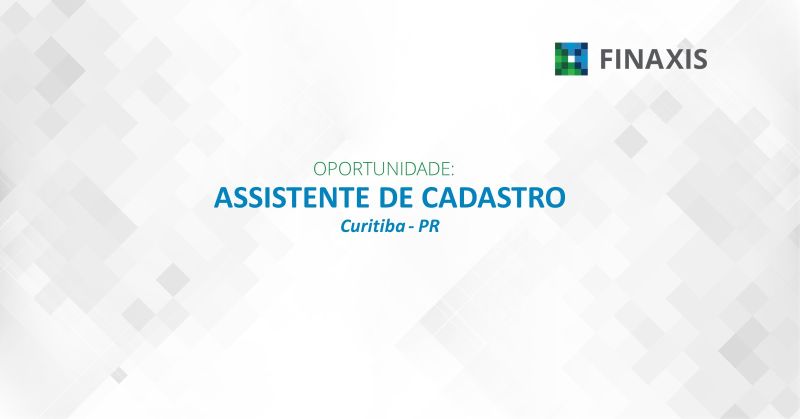 FINAXIS

OPORTUNIDADE:
ASSISTENTE DE CADASTRO
Curitiba - PR